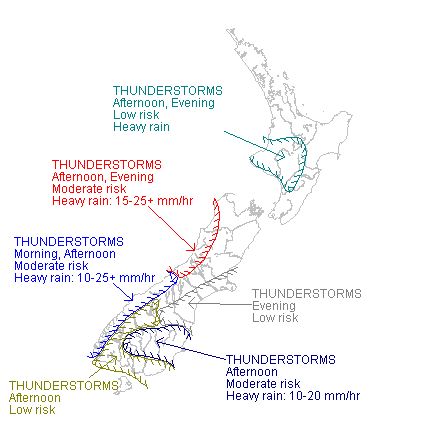 THUNDERSTORMS
Afternoon, Evening
Low risk
Heavy rain

THUNDERSTORMS
Afternoon, Evening
Moderate risk
Heavy rain: 15-25+ mm/hr

THUNDERSTORMS
Morning, Afternoon
Moderate risk
Heavy rain: 10-25+ mm/hr

THUNDERSTORMS
Evening
Low risk

THUNDERSTORMS
Afternoon
Moderate risk
Heavy rain: 10-20 mm/hr

THUNDERSTORMS
Afternoon
Low risk